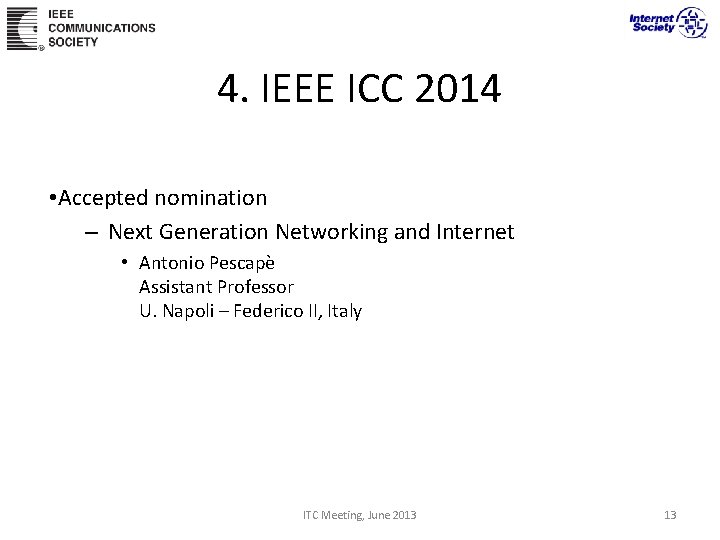 IEEE COMMUNICATIONS SOCIETY

Internet Society

4. IEEE ICC 2014

•Accepted nomination

– Next Generation Networking and Internet

• Antonio Pescapè
Assistant Professor
U. Napoli – Federico II, Italy

ITC Meeting, June 2013

13